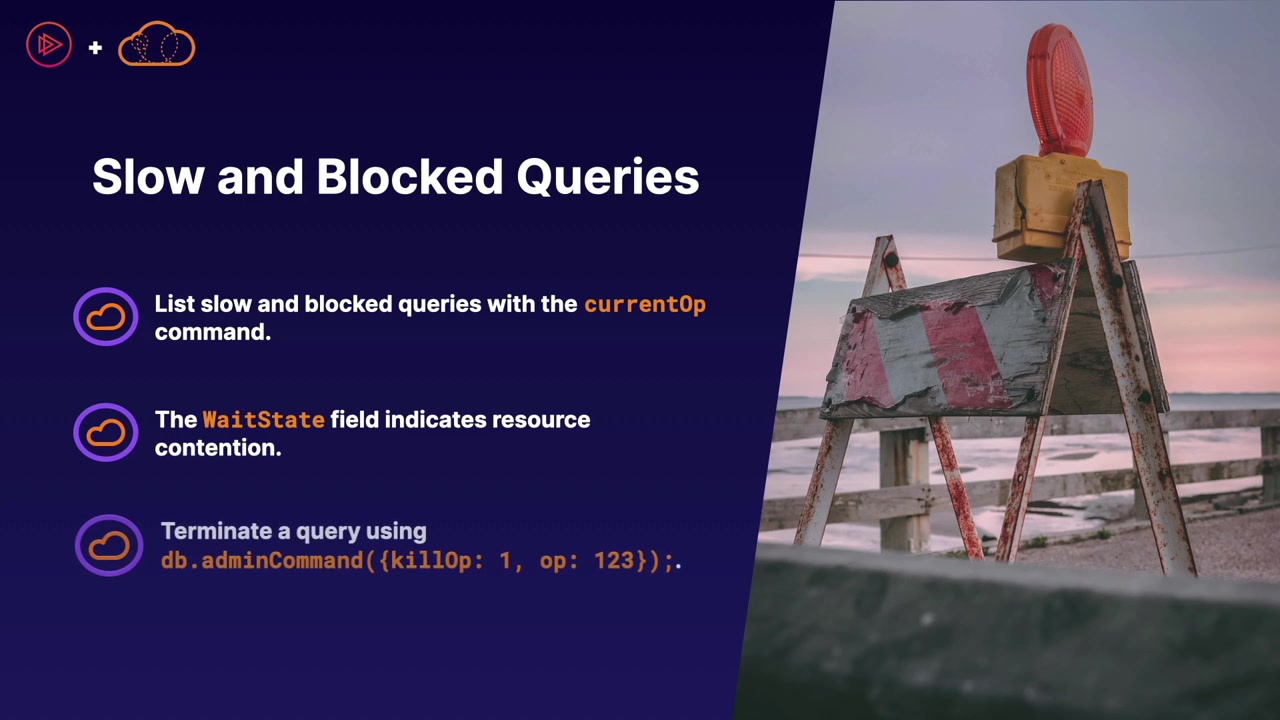 +

Slow and Blocked Queries

List slow and blocked queries with the currentOp command.

The WaitState field indicates resource contention.

Terminate a query using db.adminCommand({killOp: 1, op: 123});.